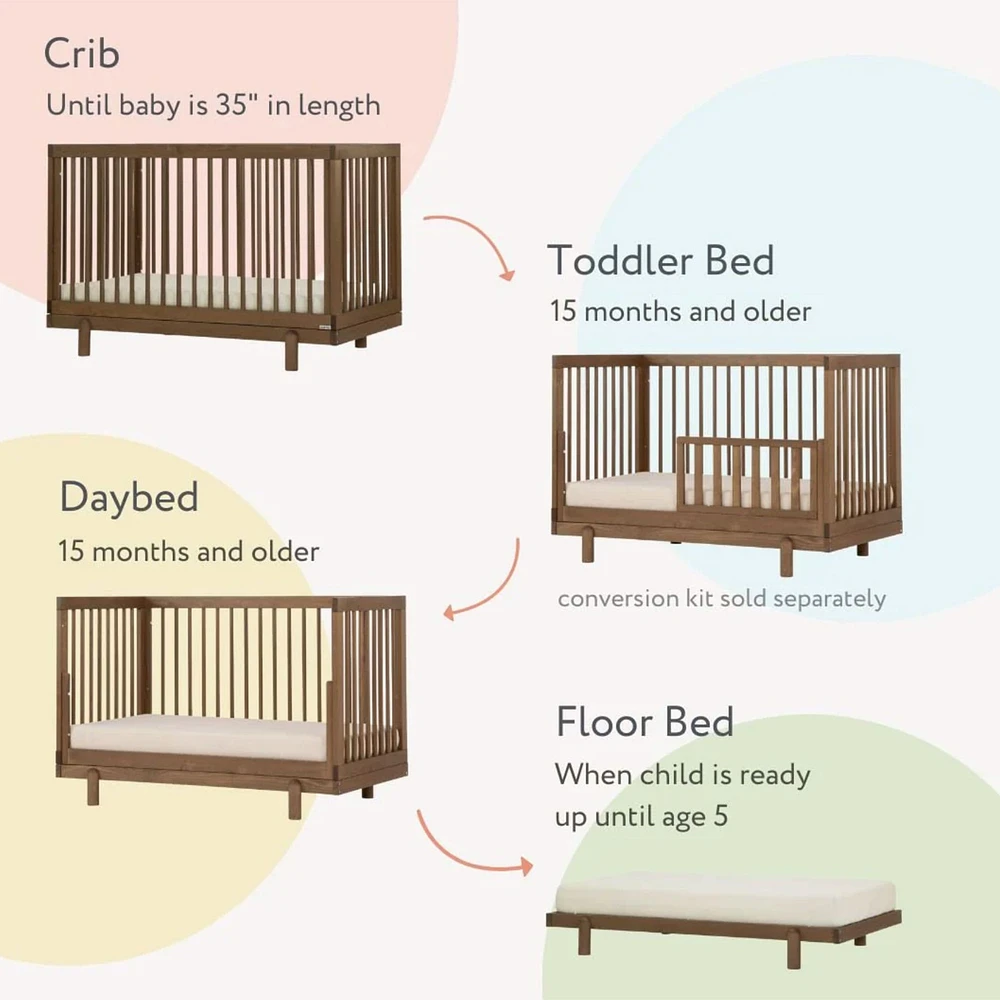 Crib
Until baby is 35" in length

Toddler Bed
15 months and older

conversion kit sold separately

Daybed
15 months and older

Floor Bed
When child is ready
up until age 5